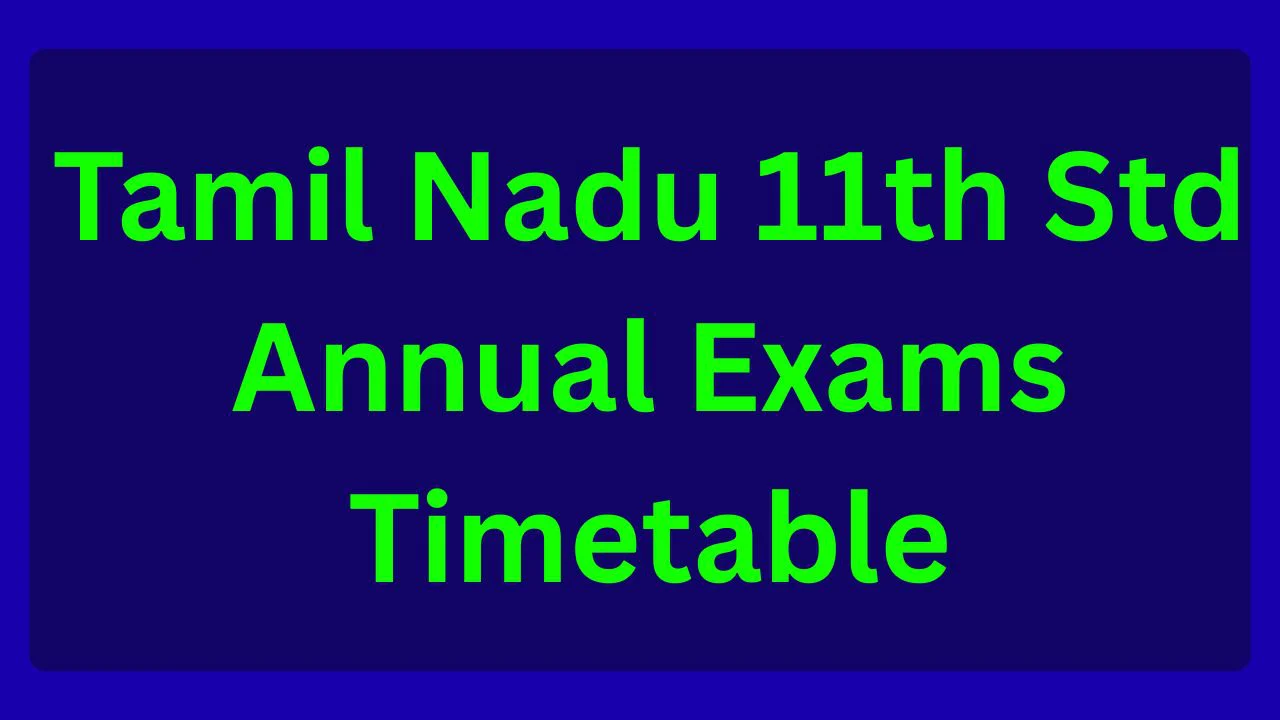 Tamil Nadu 11th Std Annual Exams Timetable